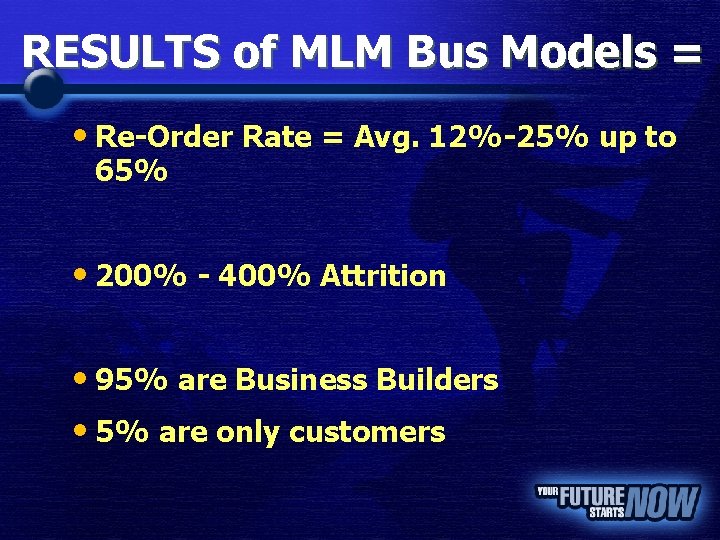 RESULTS of MLM Bus Models =

• Re-Order Rate = Avg. 12%-25% up to 65%

• 200% - 400% Attrition

• 95% are Business Builders

• 5% are only customers

YOUR FUTURE STARTS NOW